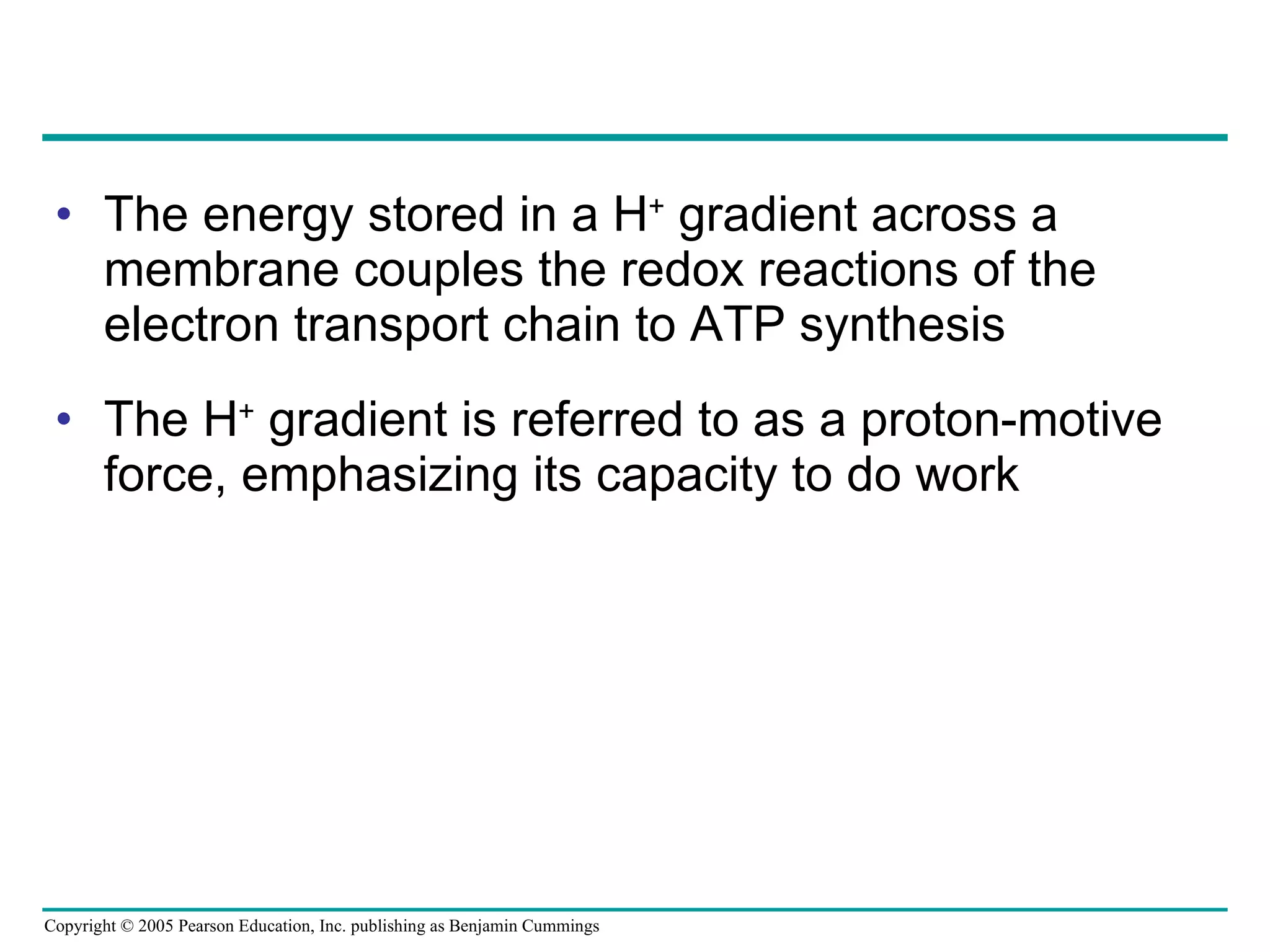 • The energy stored in a $H^+$ gradient across a membrane couples the redox reactions of the electron transport chain to ATP synthesis

• The $H^+$ gradient is referred to as a proton-motive force, emphasizing its capacity to do work

Copyright © 2005 Pearson Education, Inc. publishing as Benjamin Cummings